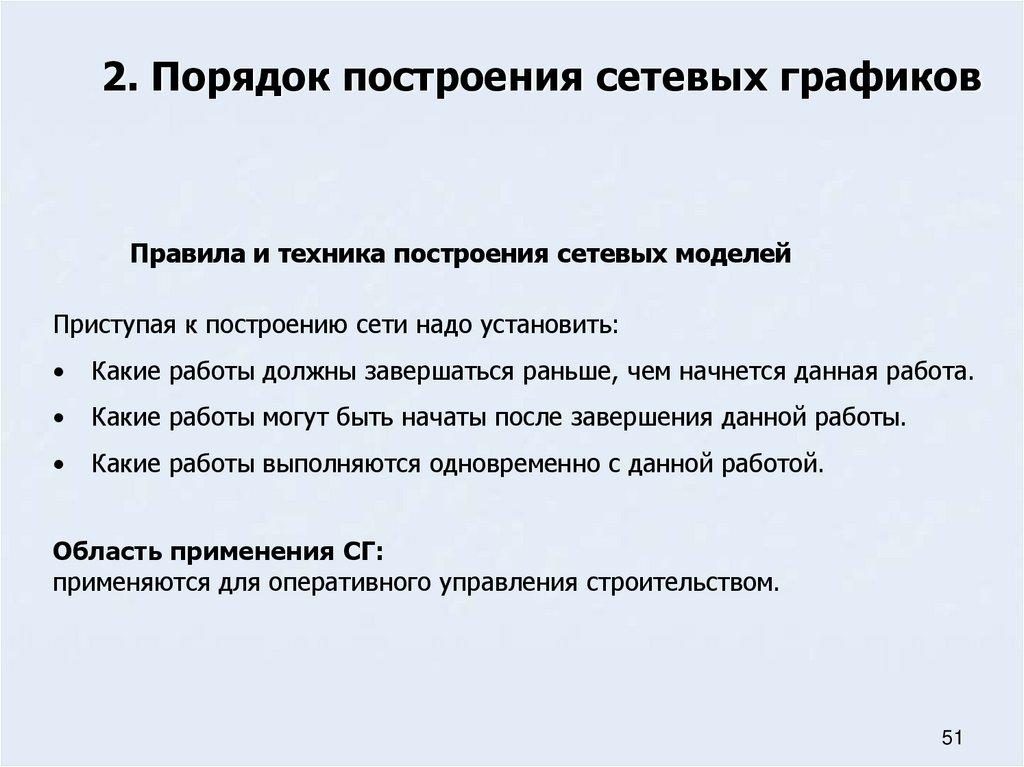 2. Порядок построения сетевых графиков

Правила и техника построения сетевых моделей

Приступая к построению сети надо установить:

• Какие работы должны завершаться раньше, чем начнется данная работа.

• Какие работы могут быть начаты после завершения данной работы.

• Какие работы выполняются одновременно с данной работой.

Область применения СГ:
применяются для оперативного управления строительством.

51